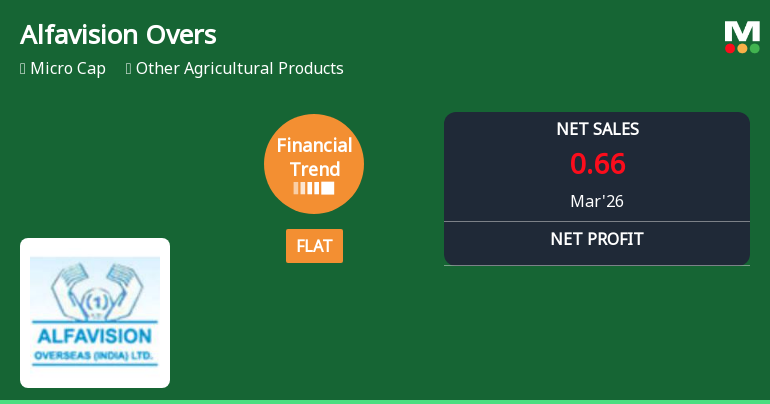 Alfavision Overs

Micro Cap
Other Agricultural Products

M

Financial Trend

FLAT

NET SALES
0.66
Mar'26

NET PROFIT

(1)
ALFAVISION
OVERSEAS (INDIA) LTD.